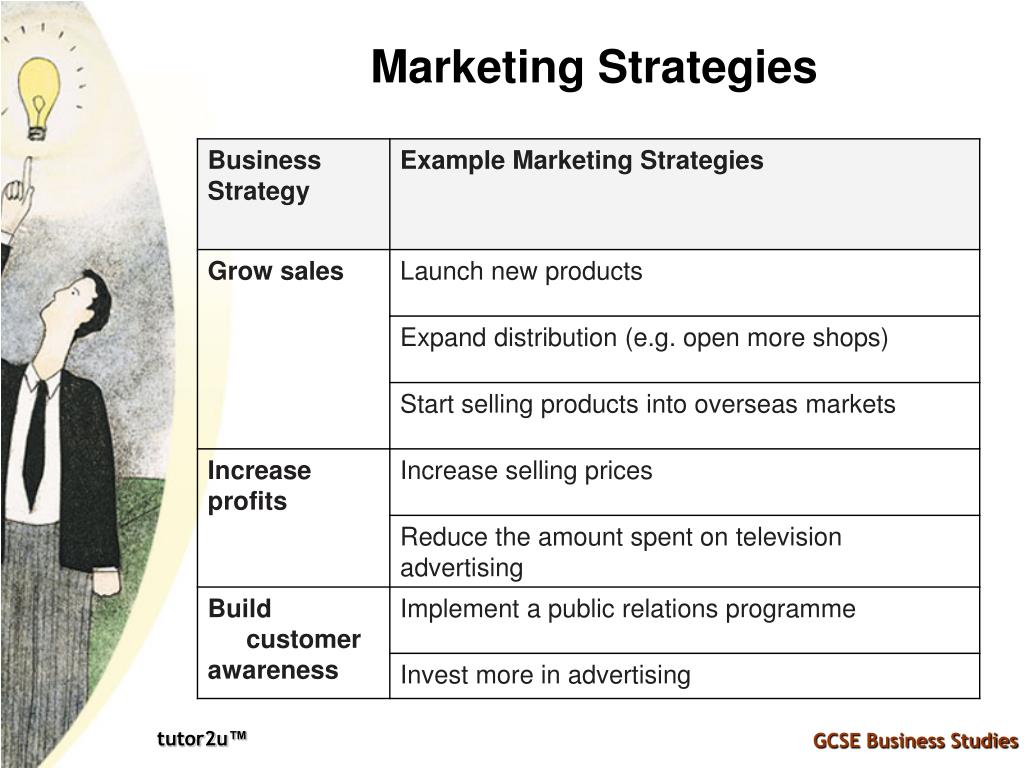 Marketing Strategies

| Business Strategy | Example Marketing Strategies |
|---|---|
| Grow sales | Launch new products |
| | Expand distribution (e.g. open more shops) |
| | Start selling products into overseas markets |
| Increase profits | Increase selling prices |
| | Reduce the amount spent on television advertising |
| Build customer awareness | Implement a public relations programme |
| | Invest more in advertising |

tutor2u™

GCSE Business Studies